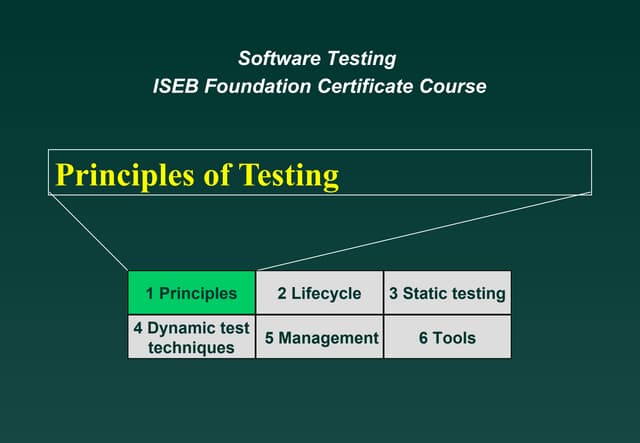 Software Testing
ISEB Foundation Certificate Course

Principles of Testing

| 1 Principles | 2 Lifecycle | 3 Static testing |
|---|---|---|
| 4 Dynamic test techniques | 5 Management | 6 Tools |